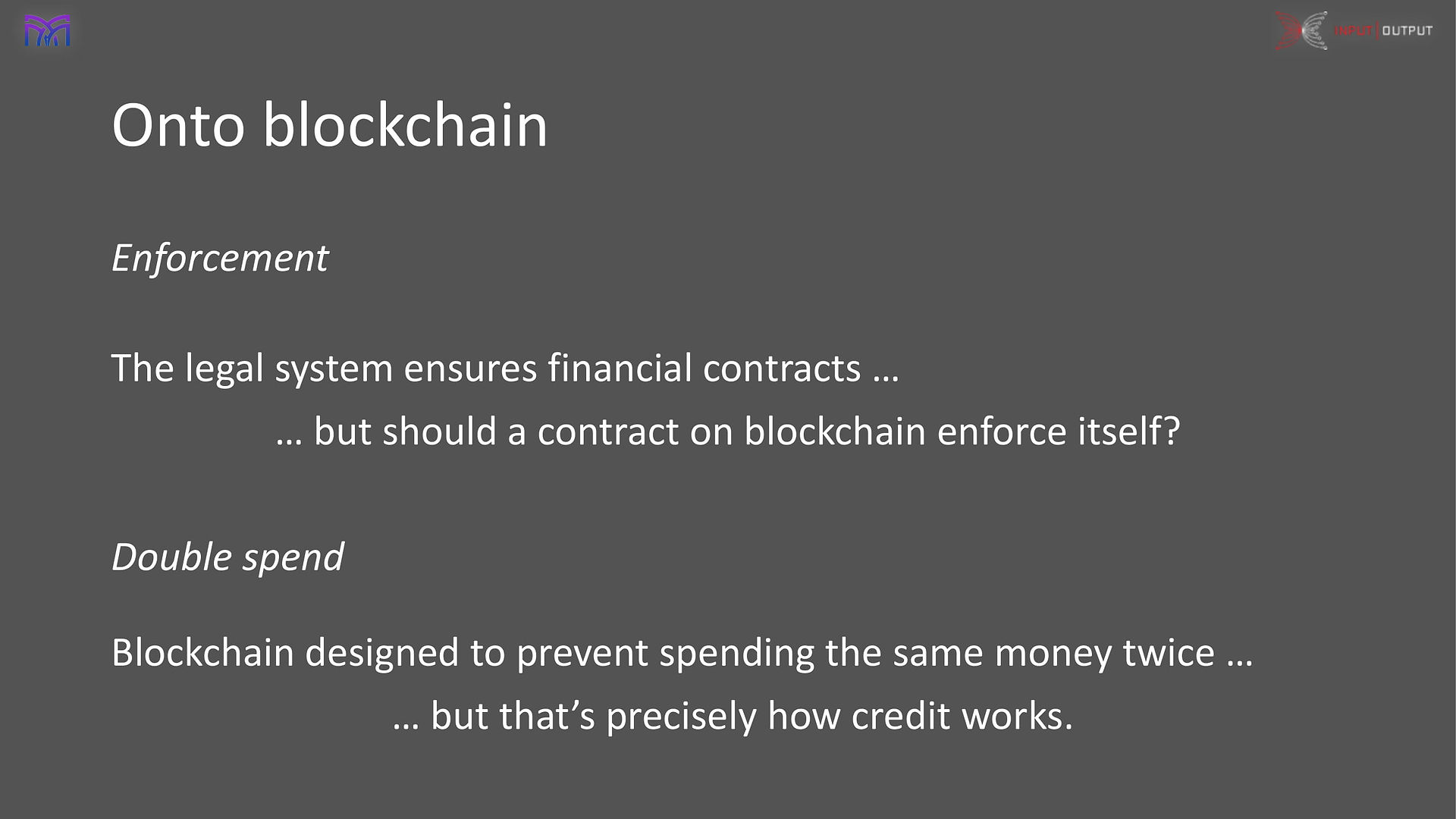 INPUT | OUTPUT

Onto blockchain

Enforcement

The legal system ensures financial contracts …

… but should a contract on blockchain enforce itself?

Double spend

Blockchain designed to prevent spending the same money twice …

… but that's precisely how credit works.